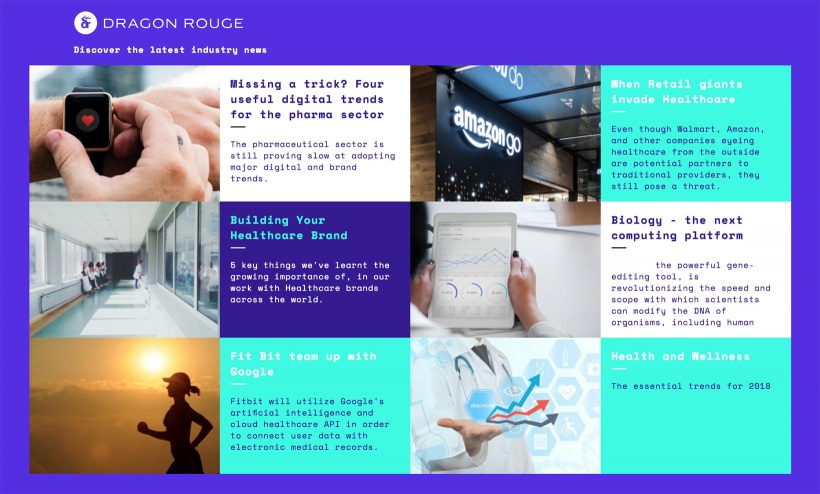 DRAGON ROUGE

Discover the latest industry news

Missing a trick? Four useful digital trends for the pharma sector

The pharmaceutical sector is still proving slow at adopting major digital and brand trends.

amazon go

When Retail giants invade Healthcare

Even though Walmart, Amazon, and other companies eyeing healthcare from the outside are potential partners to traditional providers, they still pose a threat.

Building Your Healthcare Brand

5 key things we've learnt the growing importance of, in our work with Healthcare brands across the world.

Biology - the next computing platform

the powerful gene-editing tool, is revolutionizing the speed and scope with which scientists can modify the DNA of organisms, including human

Fit Bit team up with Google

Fitbit will utilize Google's artificial intelligence and cloud healthcare API in order to connect user data with electronic medical records.

Health and Wellness

The essential trends for 2018